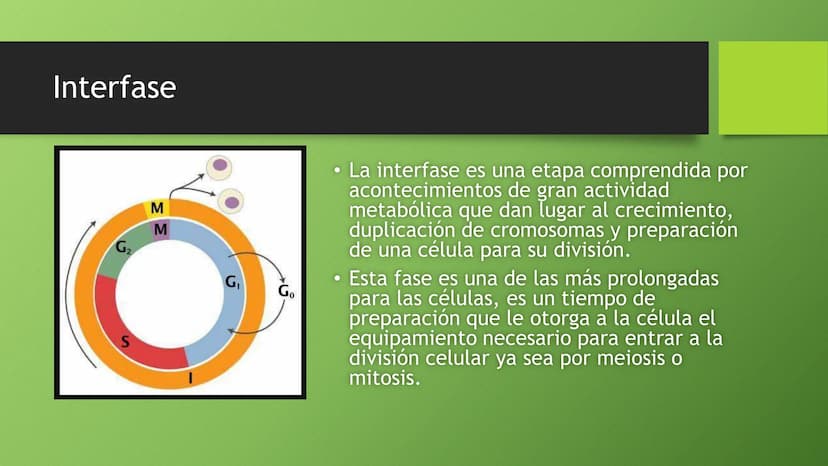 Interfase

M
M
$G_2$
$G_1$
$G_0$
S
I

• La interfase es una etapa comprendida por acontecimientos de gran actividad metabólica que dan lugar al crecimiento, duplicación de cromosomas y preparación de una célula para su división.

• Esta fase es una de las más prolongadas para las células, es un tiempo de preparación que le otorga a la célula el equipamiento necesario para entrar a la división celular ya sea por meiosis o mitosis.